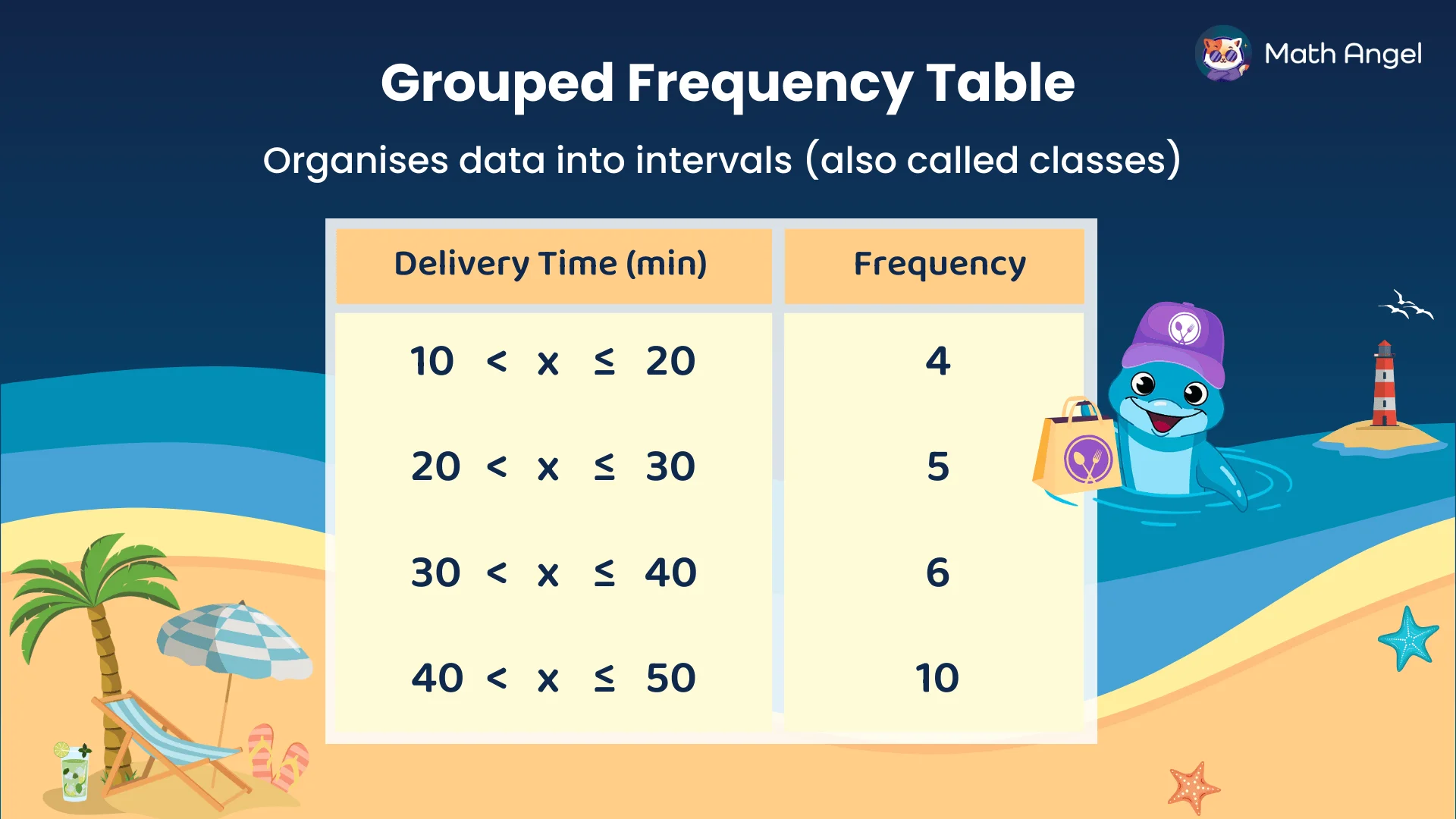 Math Angel

Grouped Frequency Table

Organises data into intervals (also called classes)

| Delivery Time (min) | Frequency |
|---|---|
| $10 < x \leq 20$ | 4 |
| $20 < x \leq 30$ | 5 |
| $30 < x \leq 40$ | 6 |
| $40 < x \leq 50$ | 10 |